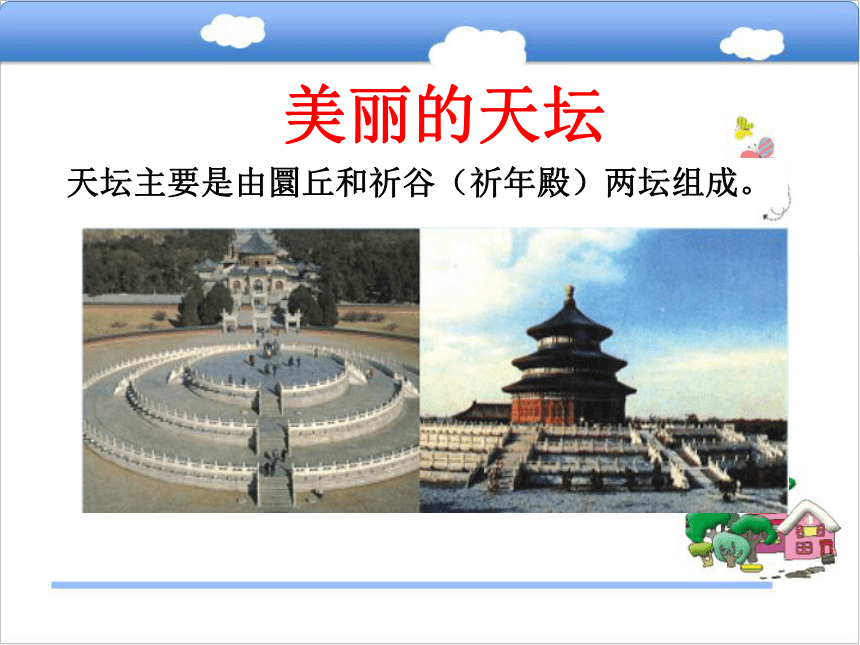 美丽的天坛

天坛主要是由圜丘和祈谷（祈年殿）两坛组成。